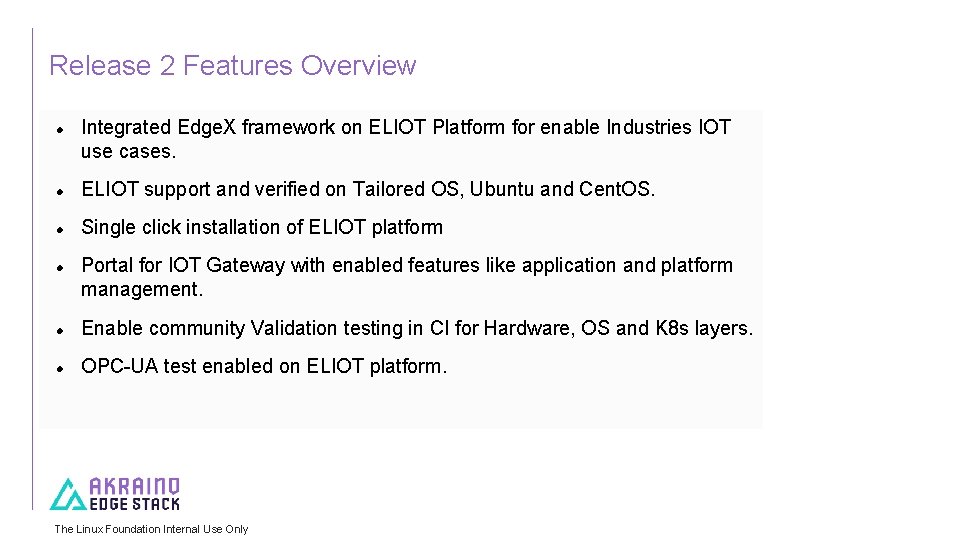 Release 2 Features Overview

- Integrated EdgeX framework on ELIOT Platform for enable Industries IOT use cases.
- ELIOT support and verified on Tailored OS, Ubuntu and CentOS.
- Single click installation of ELIOT platform
- Portal for IOT Gateway with enabled features like application and platform management.
- Enable community Validation testing in CI for Hardware, OS and K8s layers.
- OPC-UA test enabled on ELIOT platform.

AKRAINO EDGE STACK

The Linux Foundation Internal Use Only